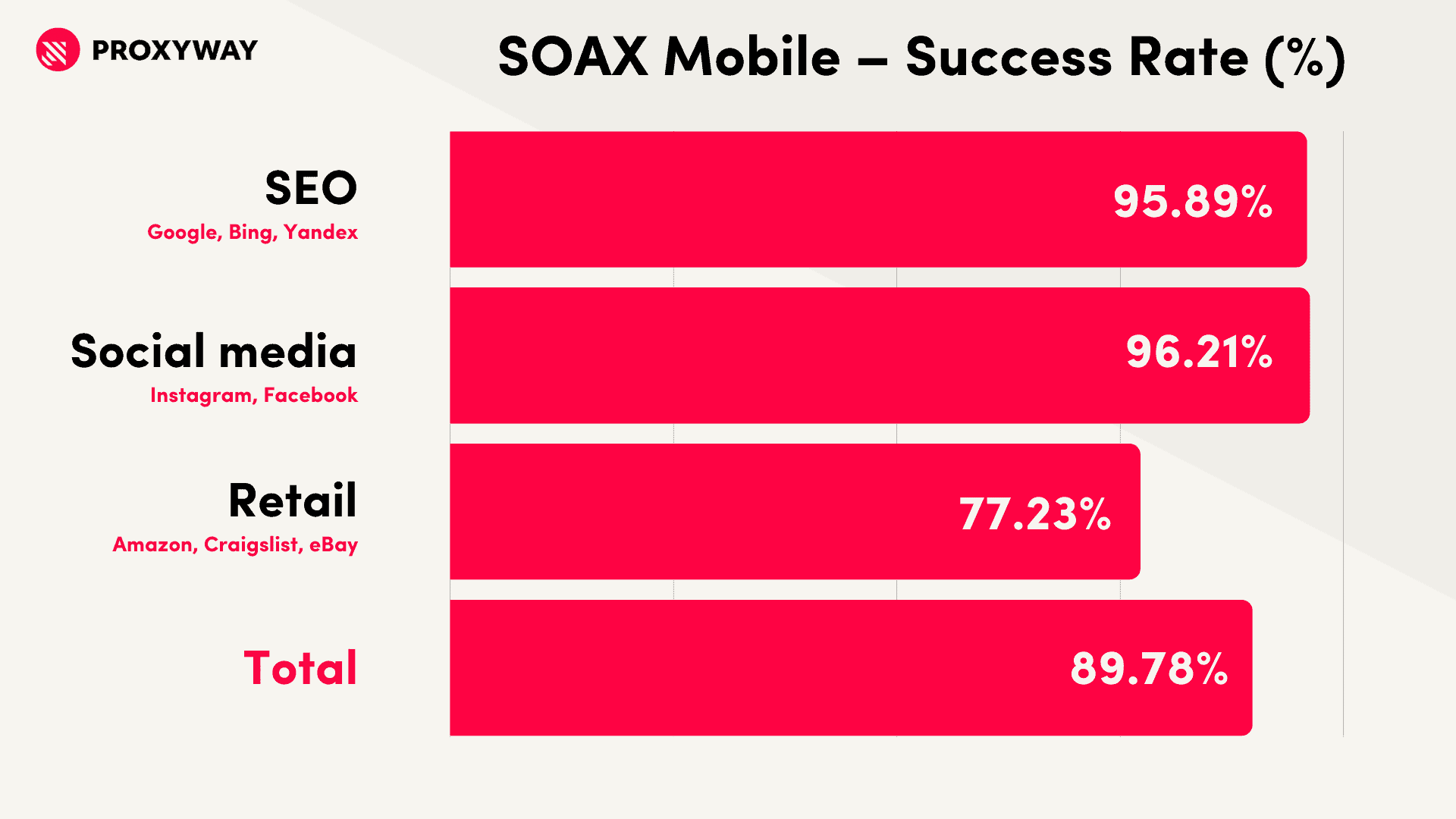 PROXYWAY

SOAX Mobile – Success Rate (%)

SEO
Google, Bing, Yandex
95.89%

Social media
Instagram, Facebook
96.21%

Retail
Amazon, Craigslist, eBay
77.23%

Total
89.78%